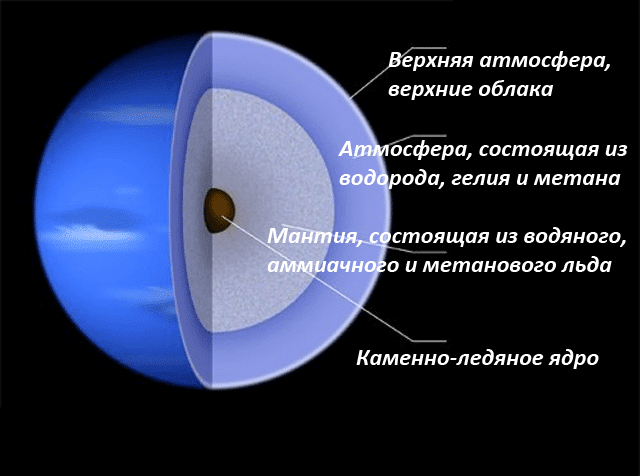 Верхняя атмосфера, верхние облака

Атмосфера, состоящая из водорода, гелия и метана

Мантия, состоящая из водяного, аммиачного и метанового льда

Каменно-ледяное ядро